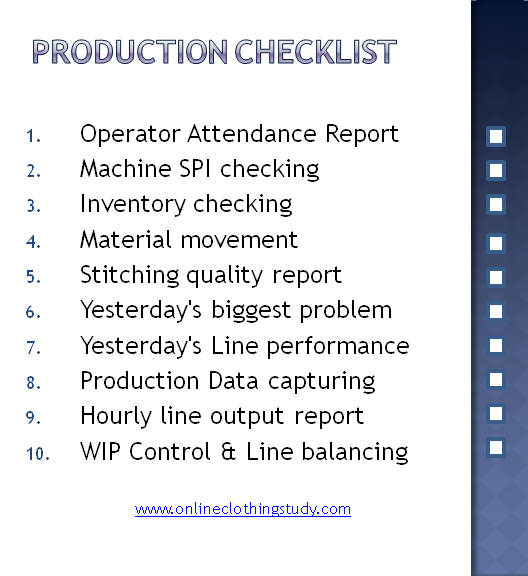 PRODUCTION CHECKLIST

1. Operator Attendance Report
2. Machine SPI checking
3. Inventory checking
4. Material movement
5. Stitching quality report
6. Yesterday's biggest problem
7. Yesterday's Line performance
8. Production Data capturing
9. Hourly line output report
10. WIP Control & Line balancing

www.onlineclothingstudy.com